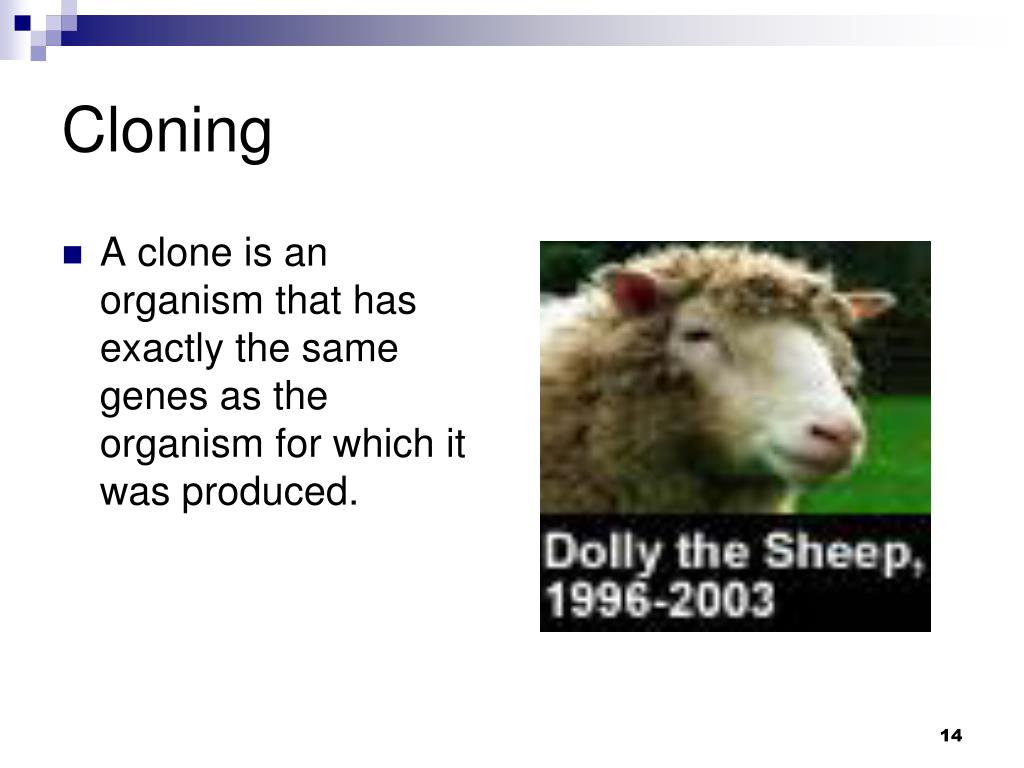 Cloning

A clone is an organism that has exactly the same genes as the organism for which it was produced.

Dolly the Sheep, 1996-2003

14